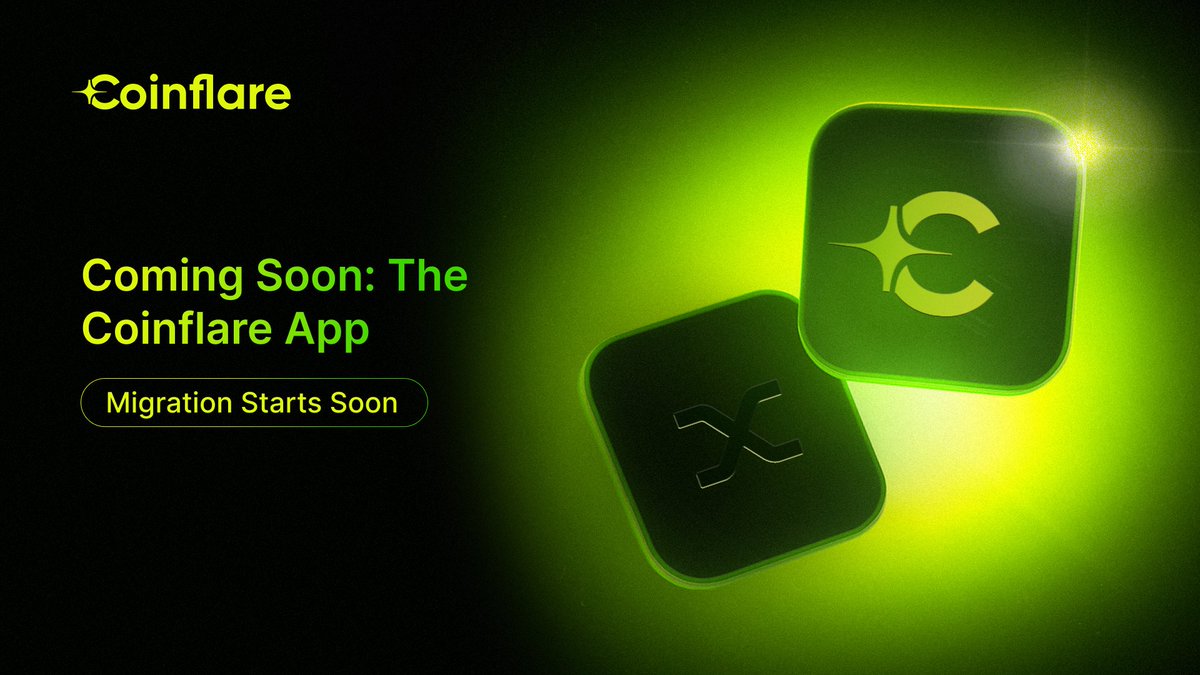 Coinflare

Coming Soon: The Coinflare App

Migration Starts Soon